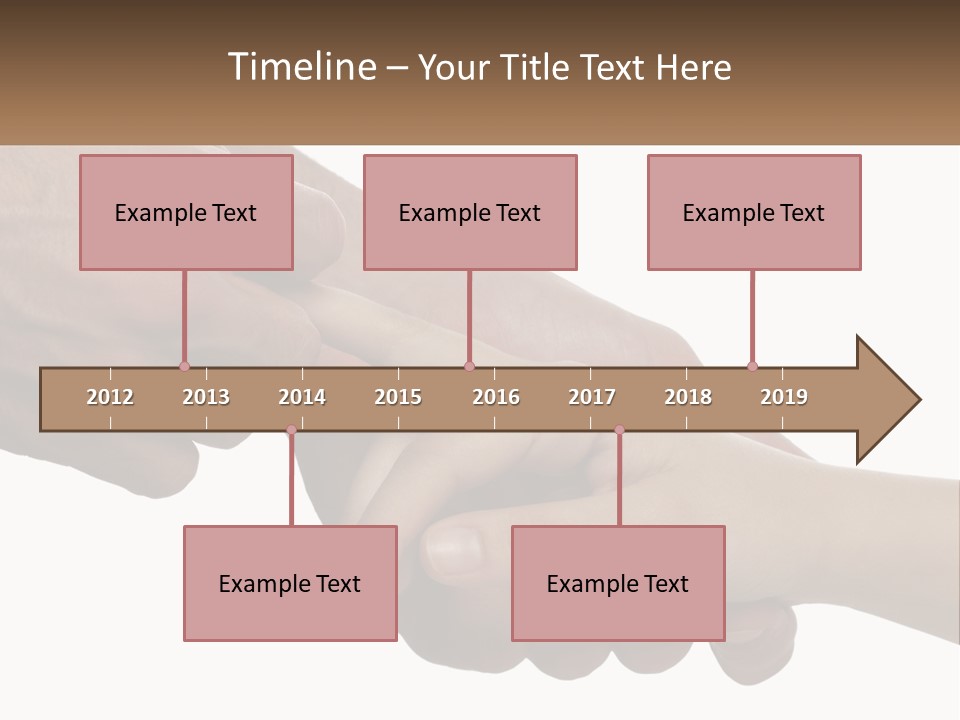 Timeline – Your Title Text Here

Example Text

Example Text

Example Text

2012 2013 2014 2015 2016 2017 2018 2019

Example Text

Example Text